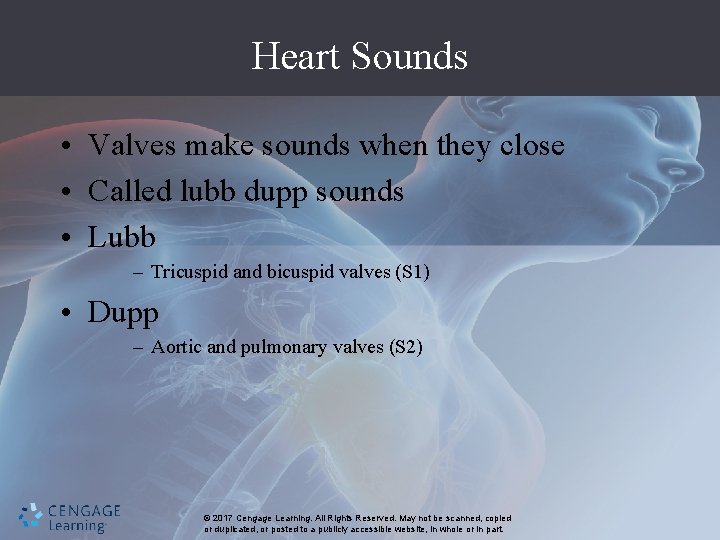 Heart Sounds

• Valves make sounds when they close
• Called lubb dupp sounds
• Lubb
– Tricuspid and bicuspid valves (S1)
• Dupp
– Aortic and pulmonary valves (S2)

CENGAGE Learning

© 2017 Cengage Learning. All Rights Reserved. May not be scanned, copied or duplicated, or posted to a publicly accessible website, in whole or in part.